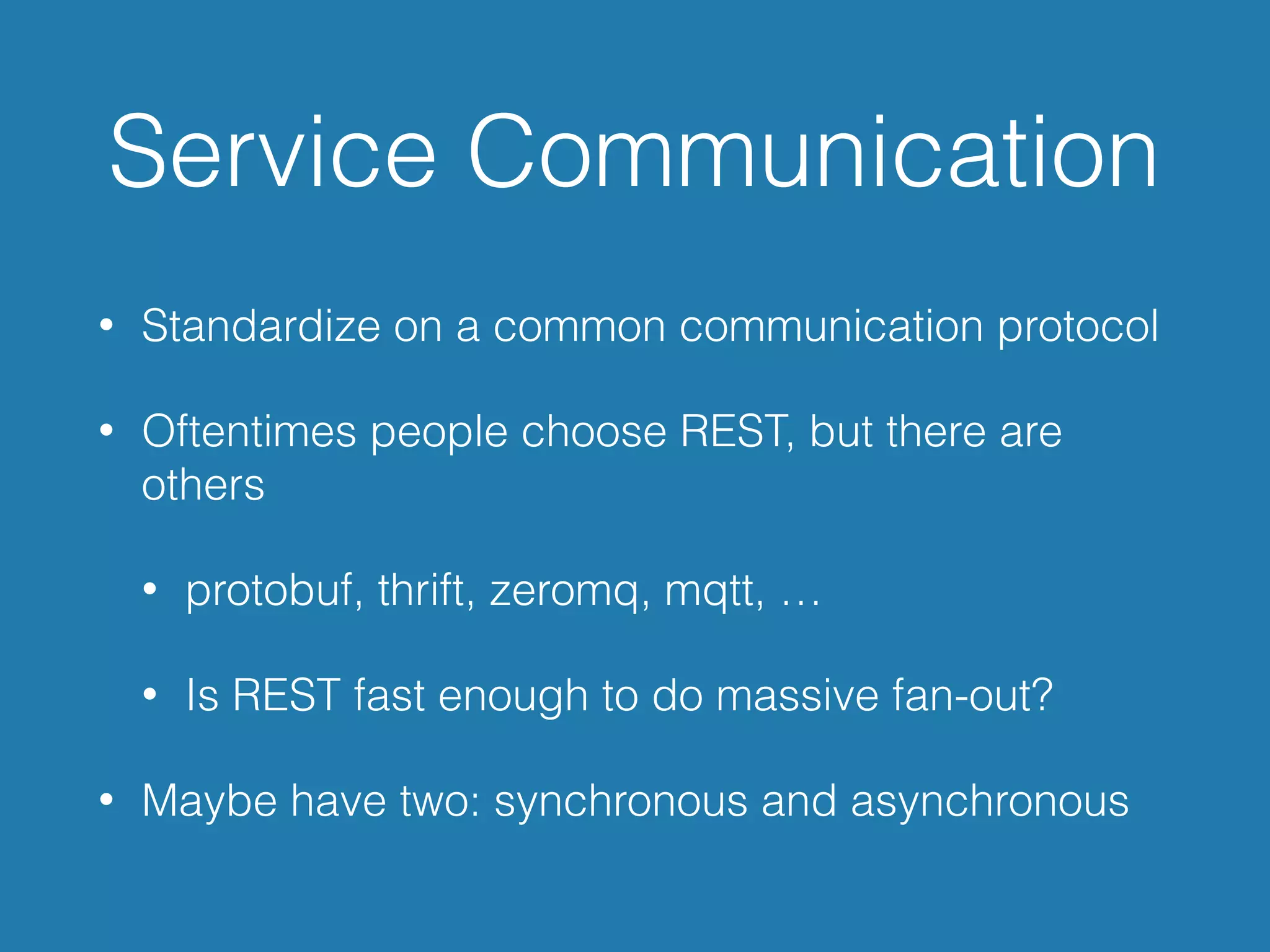 Service Communication

• Standardize on a common communication protocol

• Oftentimes people choose REST, but there are others

• protobuf, thrift, zeromq, mqtt, …

• Is REST fast enough to do massive fan-out?

• Maybe have two: synchronous and asynchronous